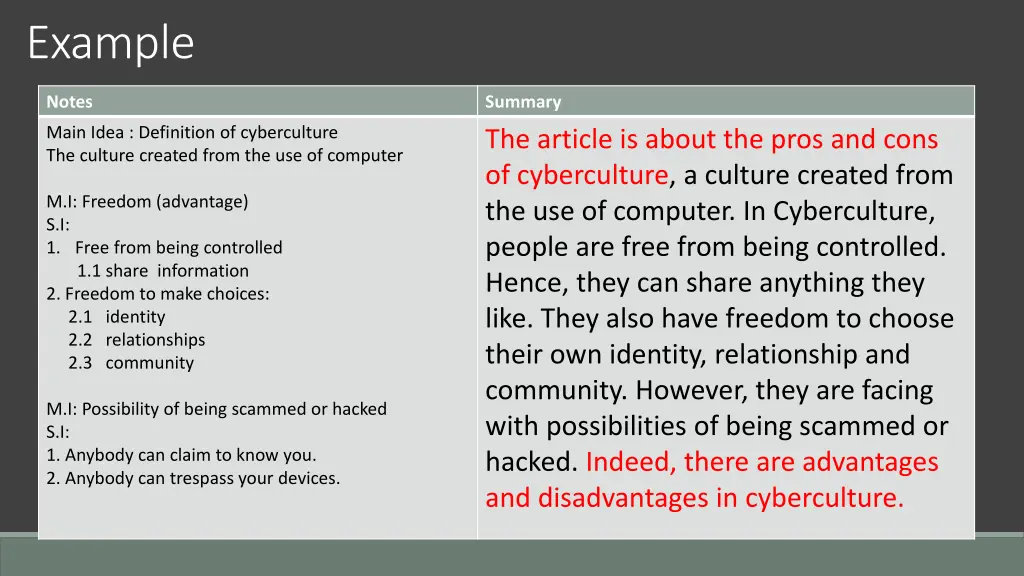 Example

| Notes | Summary |
|---|---|
| Main Idea : Definition of cyberculture<br>The culture created from the use of computer<br><br>M.I: Freedom (advantage)<br>S.I:<br>1. Free from being controlled<br>1.1 share information<br>2. Freedom to make choices:<br>2.1 identity<br>2.2 relationships<br>2.3 community<br><br>M.I: Possibility of being scammed or hacked<br>S.I:<br>1. Anybody can claim to know you.<br>2. Anybody can trespass your devices. | The article is about the pros and cons of cyberculture, a culture created from the use of computer. In Cyberculture, people are free from being controlled. Hence, they can share anything they like. They also have freedom to choose their own identity, relationship and community. However, they are facing with possibilities of being scammed or hacked. Indeed, there are advantages and disadvantages in cyberculture. |